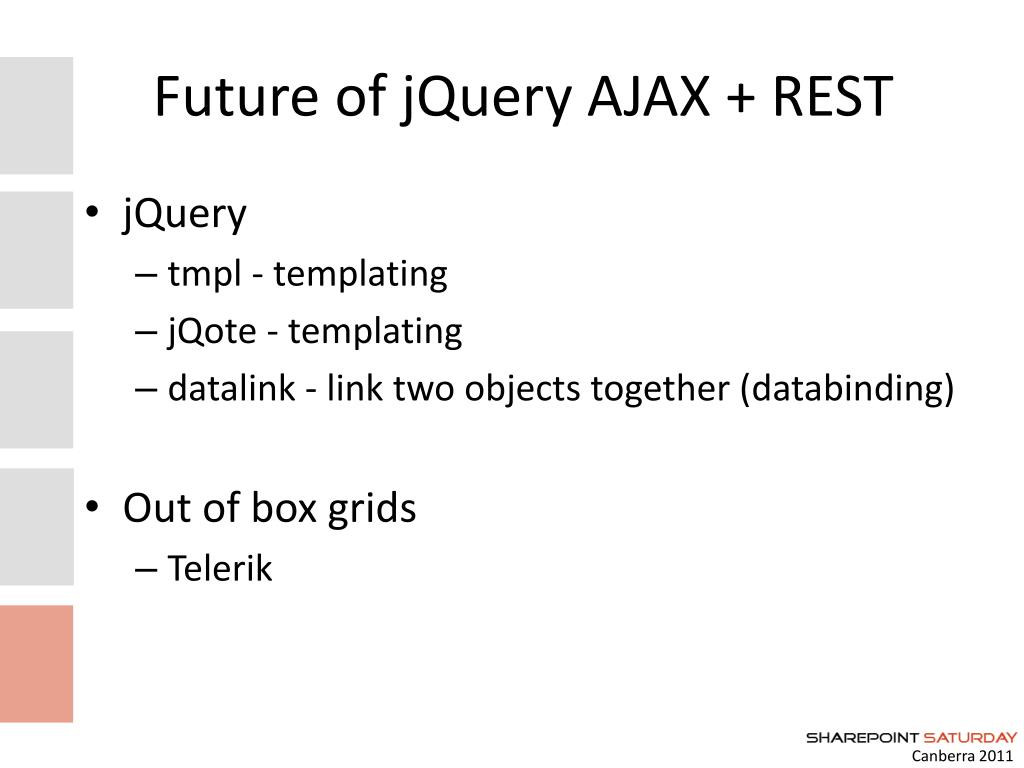 Future of jQuery AJAX + REST

• jQuery
– tmpl - templating
– jQote - templating
– datalink - link two objects together (databinding)

• Out of box grids
– Telerik

SHAREPOINT SATURDAY
Canberra 2011